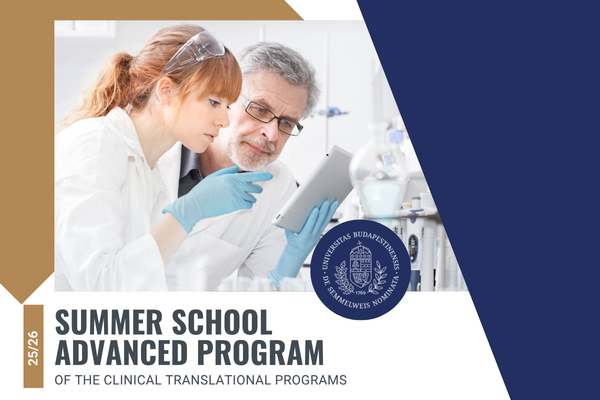 UNIVERSITAS BUDAPESTINENSIS
DE SEMMELWEIS NOMINATA
1769

25/26

SUMMER SCHOOL
ADVANCED PROGRAM
OF THE CLINICAL TRANSLATIONAL PROGRAMS